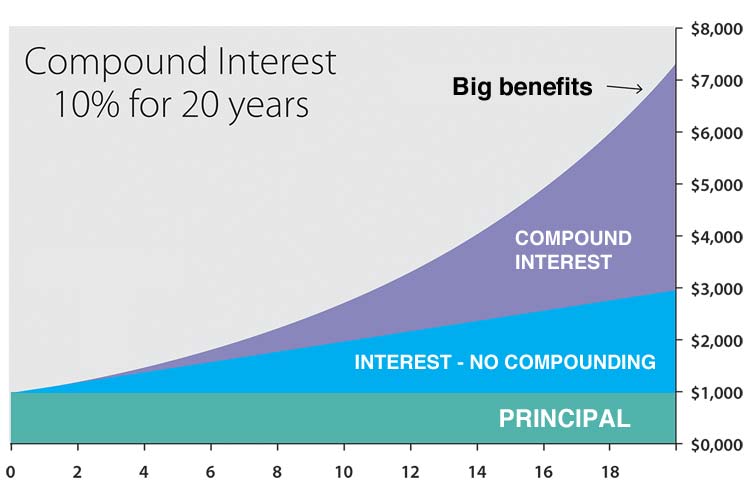 Compound Interest
10% for 20 years

Big benefits

COMPOUND INTEREST

INTEREST - NO COMPOUNDING

PRINCIPAL

$8,000
$7,000
$6,000
$5,000
$4,000
$3,000
$2,000
$1,000
$0,000

0
2
4
6
8
10
12
14
16
18